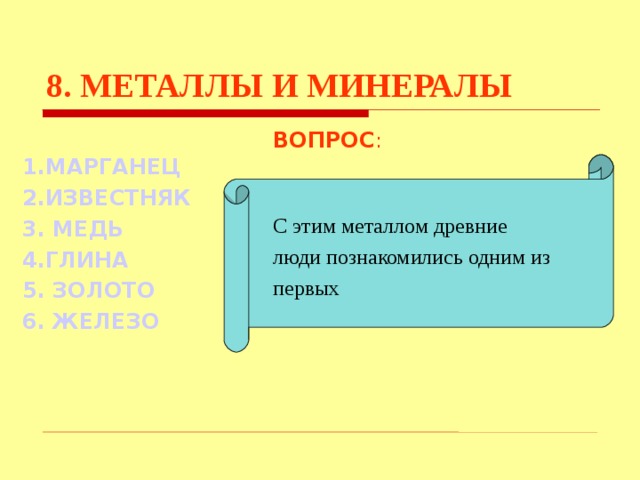 8. МЕТАЛЛЫ И МИНЕРАЛЫ

ВОПРОС:

1.МАРГАНЕЦ
2.ИЗВЕСТНЯК
3. МЕДЬ
4.ГЛИНА
5. ЗОЛОТО
6. ЖЕЛЕЗО

С этим металлом древние люди познакомились одним из первых